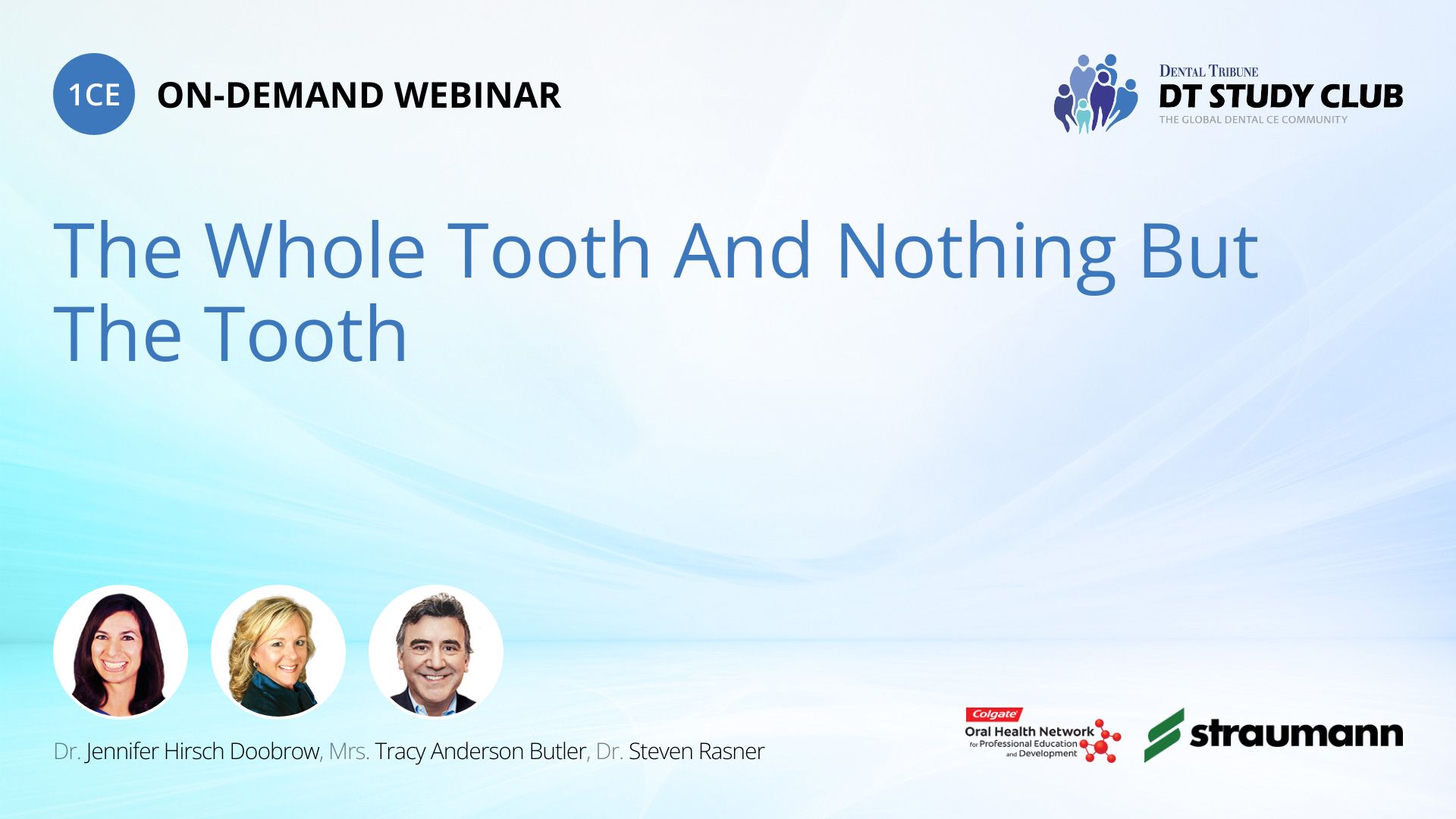 1CE ON-DEMAND WEBINAR

DENTAL TRIBUNE
DT STUDY CLUB
THE GLOBAL DENTAL CE COMMUNITY

The Whole Tooth And Nothing But The Tooth

Dr. Jennifer Hirsch Doobrow, Mrs. Tracy Anderson Butler, Dr. Steven Rasner

Colgate
Oral Health Network for Professional Education and Development

straumann